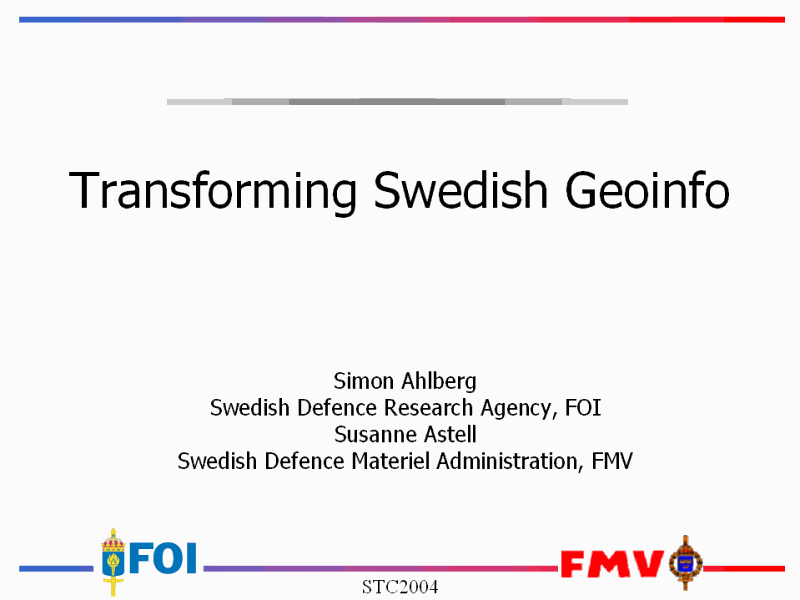 Transforming Swedish Geoinfo

Simon Ahlberg
Swedish Defence Research Agency, FOI
Susanne Astell
Swedish Defence Materiel Administration, FMV

FOI

FMV

STC2004